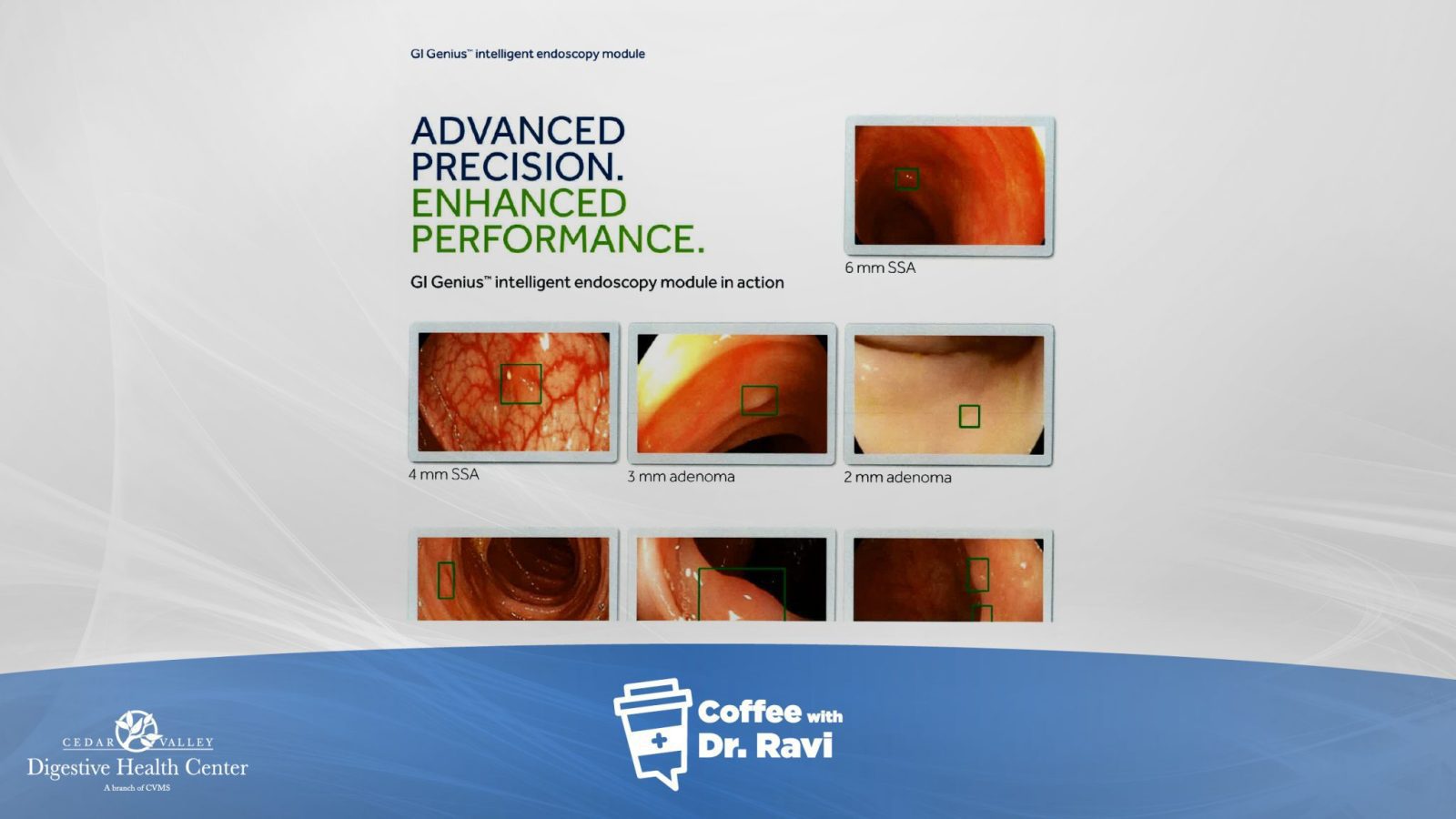 GI Genius™ intelligent endoscopy module

ADVANCED PRECISION. ENHANCED PERFORMANCE.

GI Genius™ intelligent endoscopy module in action

6 mm SSA

4 mm SSA

3 mm adenoma

2 mm adenoma

CEDAR VALLEY
Digestive Health Center
A branch of CVMS

Coffee with Dr. Ravi